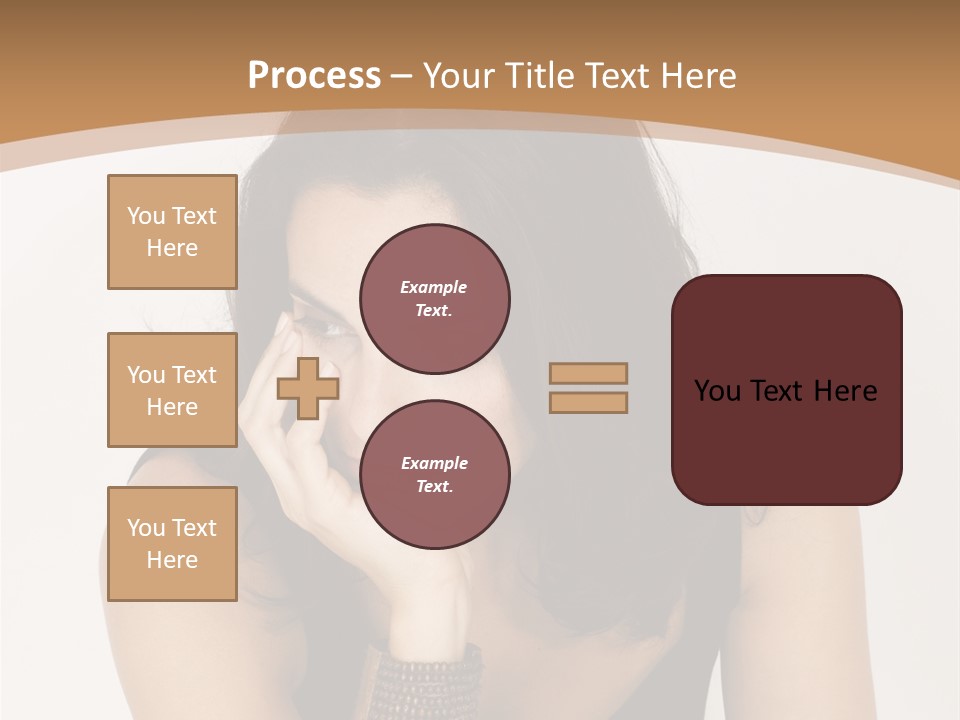 Process – Your Title Text Here

You Text Here

You Text Here

You Text Here

Example Text.

Example Text.

You Text Here